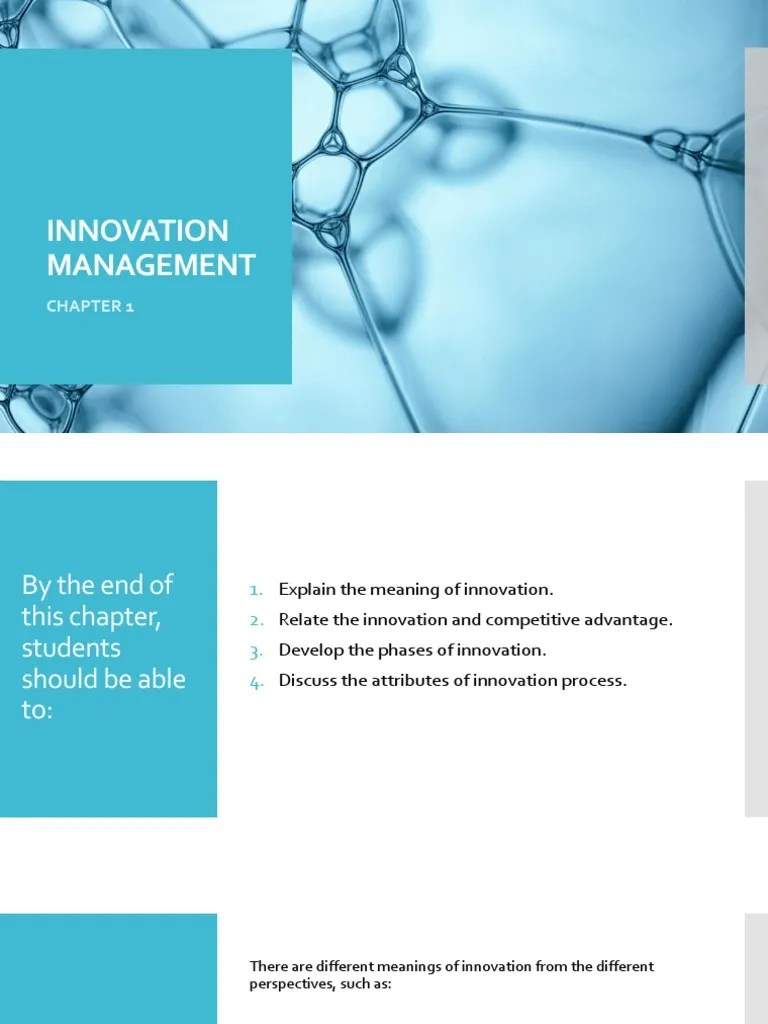 INNOVATION MANAGEMENT

CHAPTER 1

By the end of this chapter, students should be able to:

1. Explain the meaning of innovation.
2. Relate the innovation and competitive advantage.
3. Develop the phases of innovation.
4. Discuss the attributes of innovation process.

There are different meanings of innovation from the different perspectives, such as: